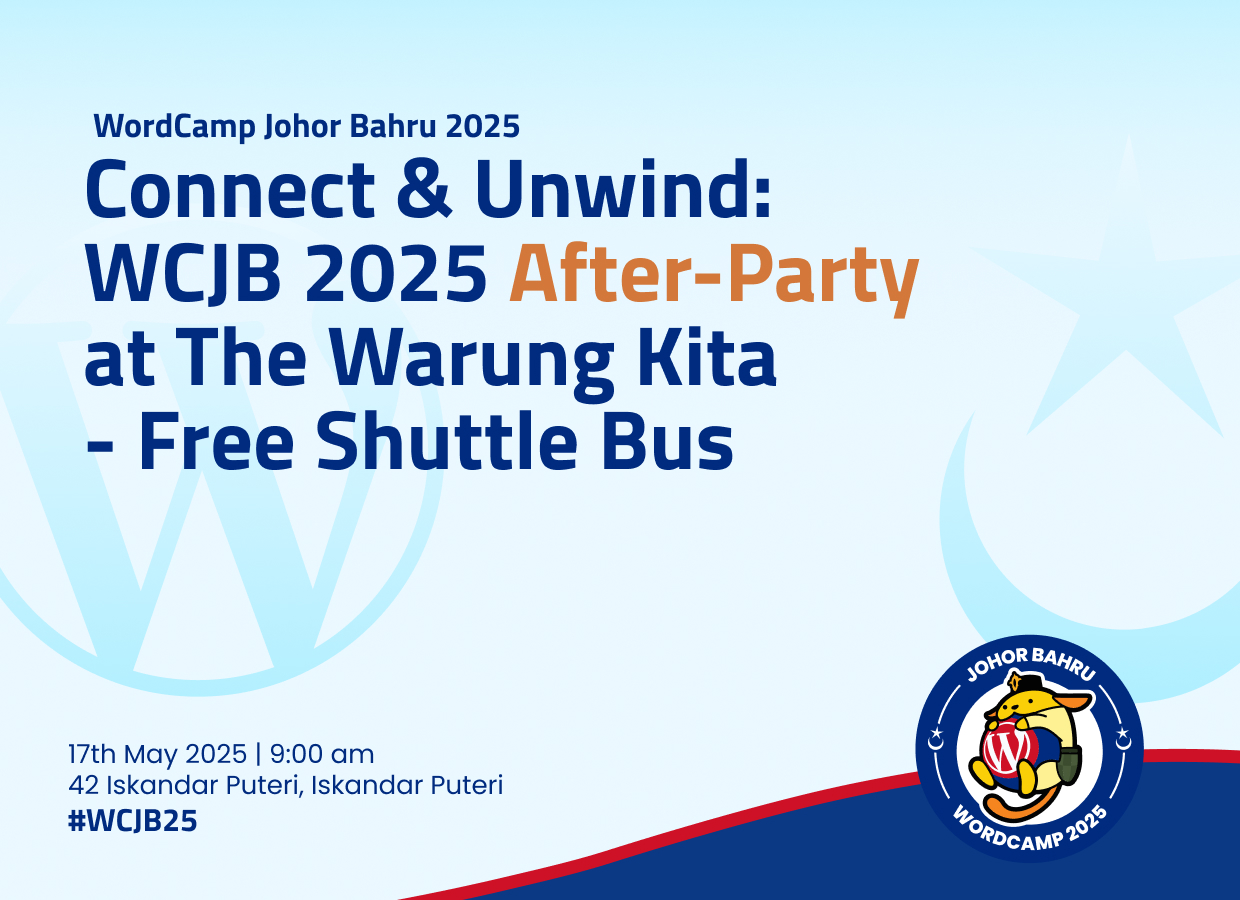 WordCamp Johor Bahru 2025

Connect & Unwind: WCJB 2025 After-Party at The Warung Kita - Free Shuttle Bus

17th May 2025 | 9:00 am
42 Iskandar Puteri, Iskandar Puteri
#WCJB25

JOHOR BAHRU
WORDCAMP 2025